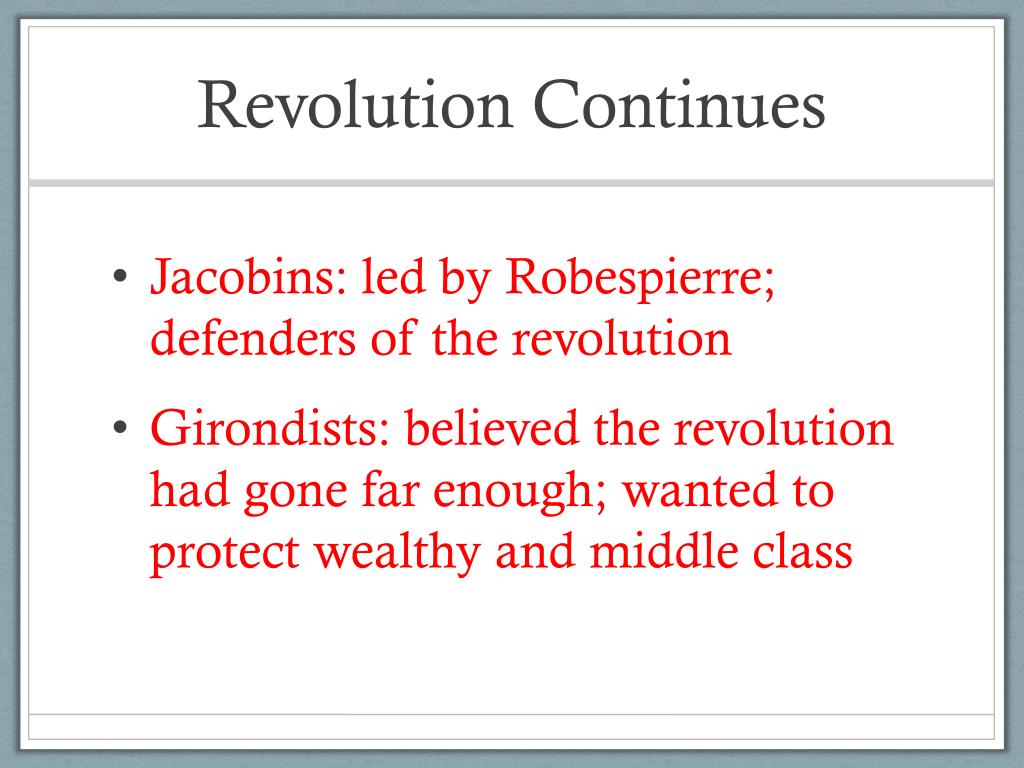 Revolution Continues

• Jacobins: led by Robespierre; defenders of the revolution

• Girondists: believed the revolution had gone far enough; wanted to protect wealthy and middle class